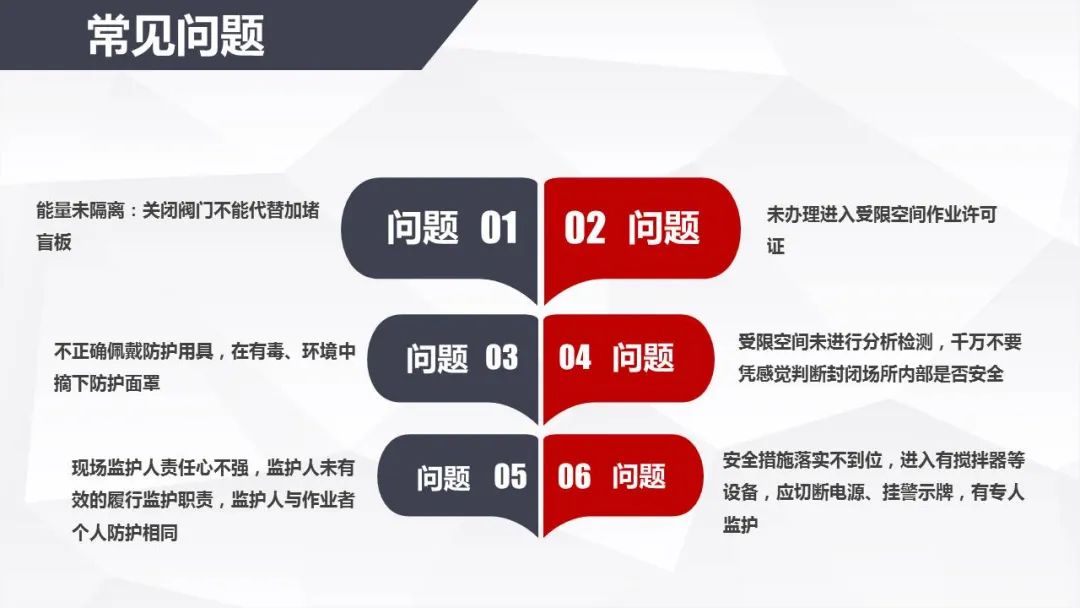 常见问题

能量未隔离：关闭阀门不能代替加堵盲板

问题 01

02 问题

未办理进入受限空间作业许可证

不正确佩戴防护用具，在有毒、环境中摘下防护面罩

问题 03

04 问题

受限空间未进行分析检测，千万不要凭感觉判断封闭场所内部是否安全

现场监护人责任心不强，监护人未有效的履行监护职责，监护人与作业者个人防护相同

问题 05

06 问题

安全措施落实不到位，进入有搅拌器等设备，应切断电源、挂警示牌，有专人监护